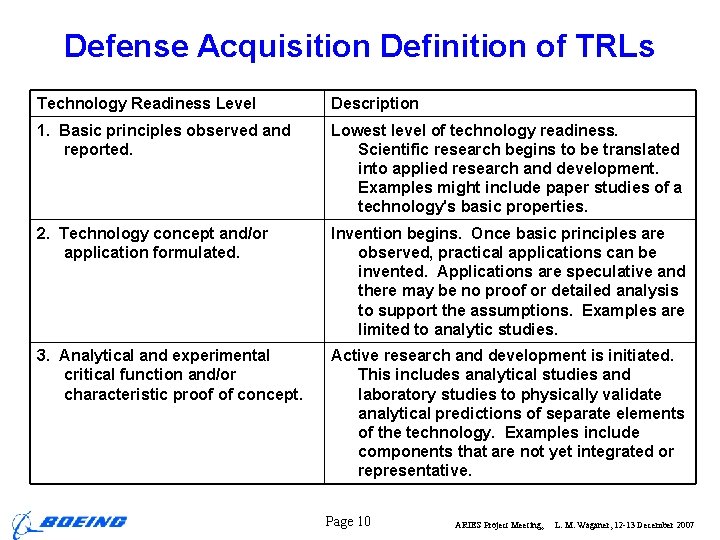 Defense Acquisition Definition of TRLs

| Technology Readiness Level | Description |
|---|---|
| 1. Basic principles observed and reported. | Lowest level of technology readiness. Scientific research begins to be translated into applied research and development. Examples might include paper studies of a technology's basic properties. |
| 2. Technology concept and/or application formulated. | Invention begins. Once basic principles are observed, practical applications can be invented. Applications are speculative and there may be no proof or detailed analysis to support the assumptions. Examples are limited to analytic studies. |
| 3. Analytical and experimental critical function and/or characteristic proof of concept. | Active research and development is initiated. This includes analytical studies and laboratory studies to physically validate analytical predictions of separate elements of the technology. Examples include components that are not yet integrated or representative. |

BOEING

Page 10

ARIES Project Meeting, L. M. Waganer, 12-13 December 2007